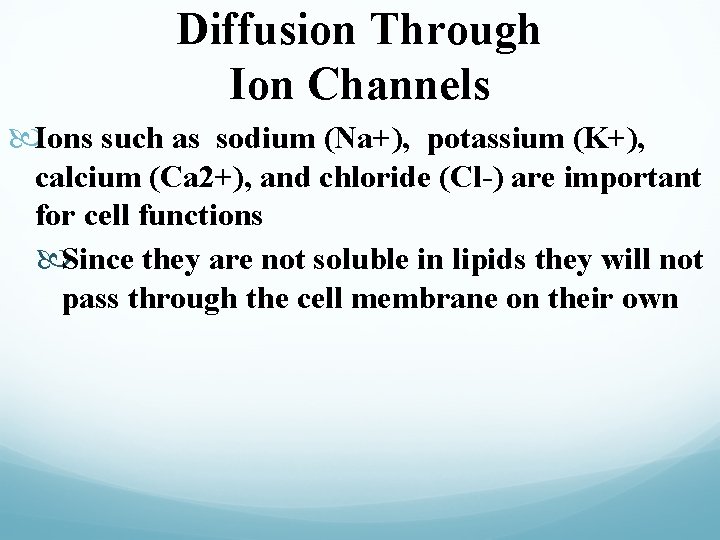 Diffusion Through
Ion Channels

Ions such as sodium (Na+), potassium (K+), calcium (Ca2+), and chloride (Cl-) are important for cell functions

Since they are not soluble in lipids they will not pass through the cell membrane on their own